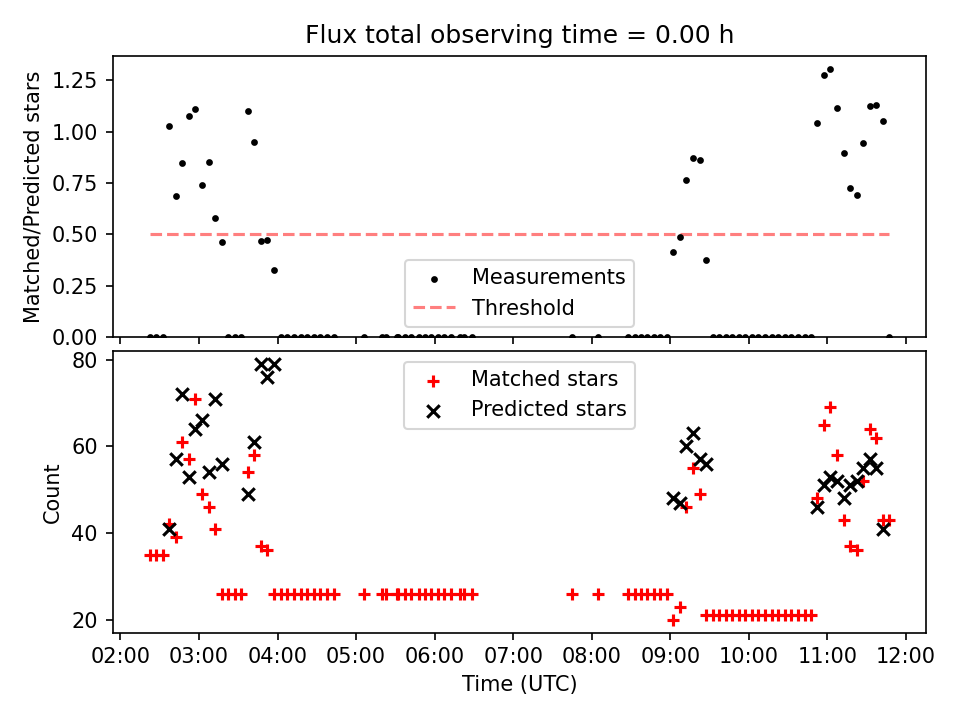 Flux total observing time = 0.00 h

Matched/Predicted stars

1.25
1.00
0.75
0.50
0.25
0.00

Measurements
Threshold

Count

80
60
40
20

Matched stars
Predicted stars

02:00 03:00 04:00 05:00 06:00 07:00 08:00 09:00 10:00 11:00 12:00

Time (UTC)